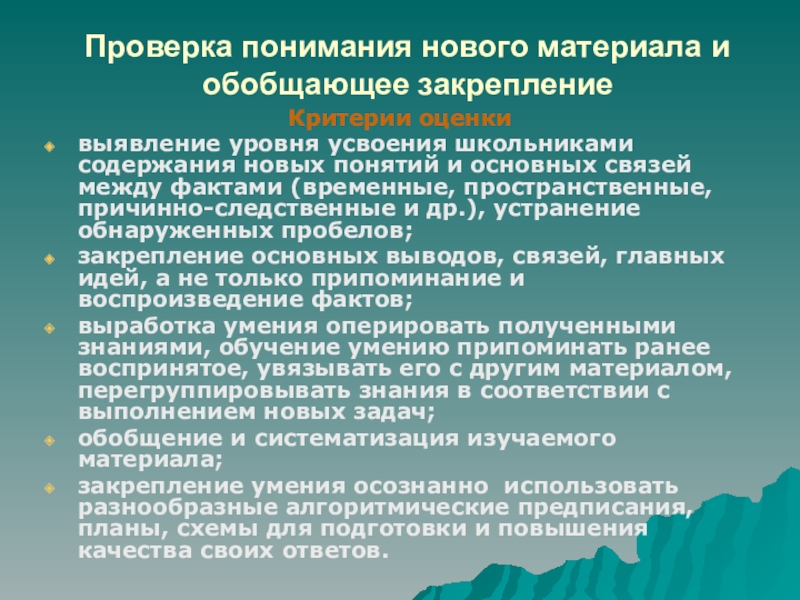 Проверка понимания нового материала и обобщающее закрепление

Критерии оценки

выявление уровня усвоения школьниками содержания новых понятий и основных связей между фактами (временные, пространственные, причинно-следственные и др.), устранение обнаруженных пробелов;

закрепление основных выводов, связей, главных идей, а не только припоминание и воспроизведение фактов;

выработка умения оперировать полученными знаниями, обучение умению припоминать ранее воспринятое, увязывать его с другим материалом, перегруппировывать знания в соответствии с выполнением новых задач;

обобщение и систематизация изучаемого материала;

закрепление умения осознанно использовать разнообразные алгоритмические предписания, планы, схемы для подготовки и повышения качества своих ответов.